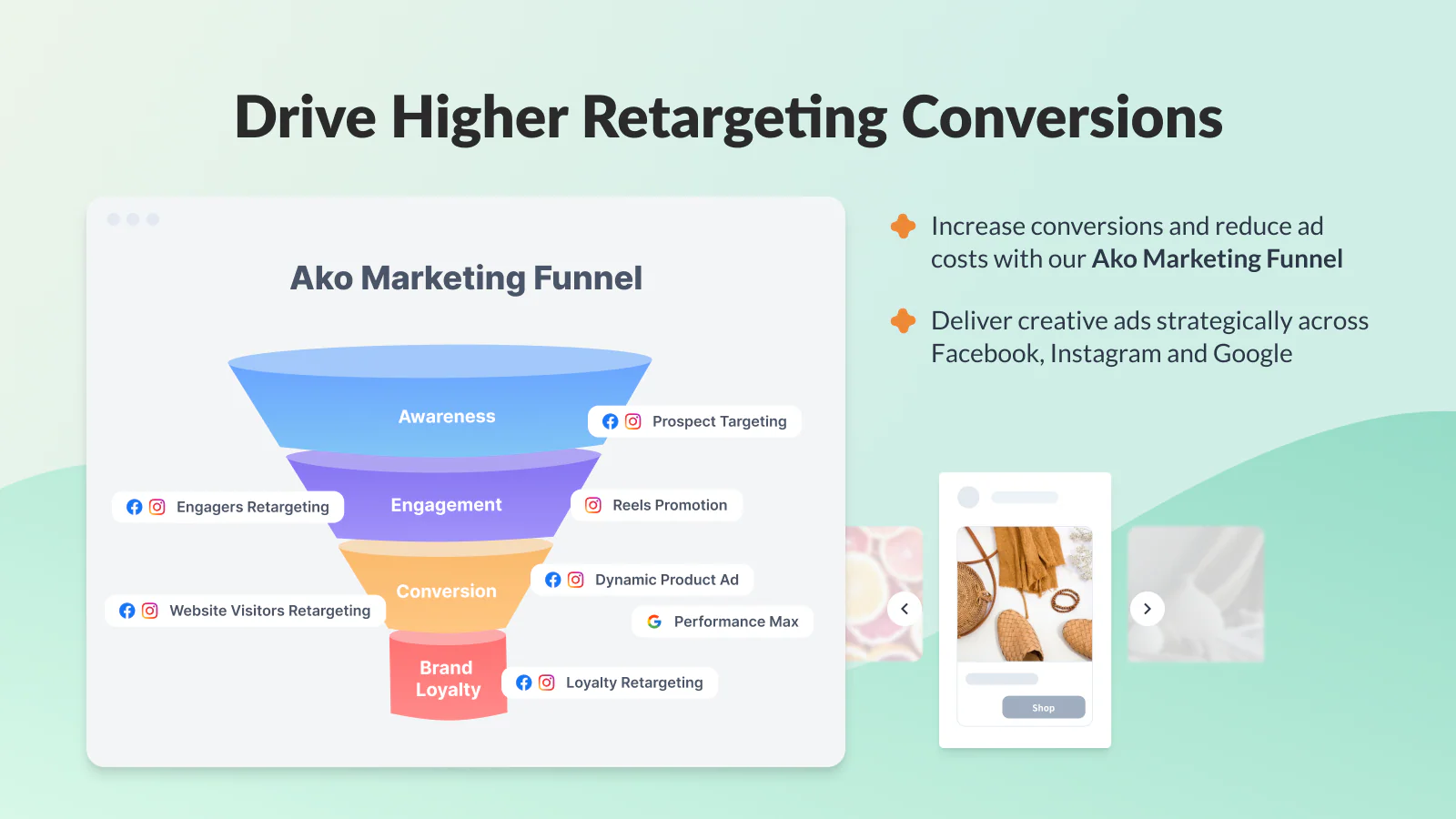 Drive Higher Retargeting Conversions

Ako Marketing Funnel

Awareness

Prospect Targeting

Engagers Retargeting

Engagement

Reels Promotion

Conversion

Dynamic Product Ad

Website Visitors Retargeting

Performance Max

Brand Loyalty

Loyalty Retargeting

Increase conversions and reduce ad costs with our Ako Marketing Funnel

Deliver creative ads strategically across Facebook, Instagram and Google

Shop